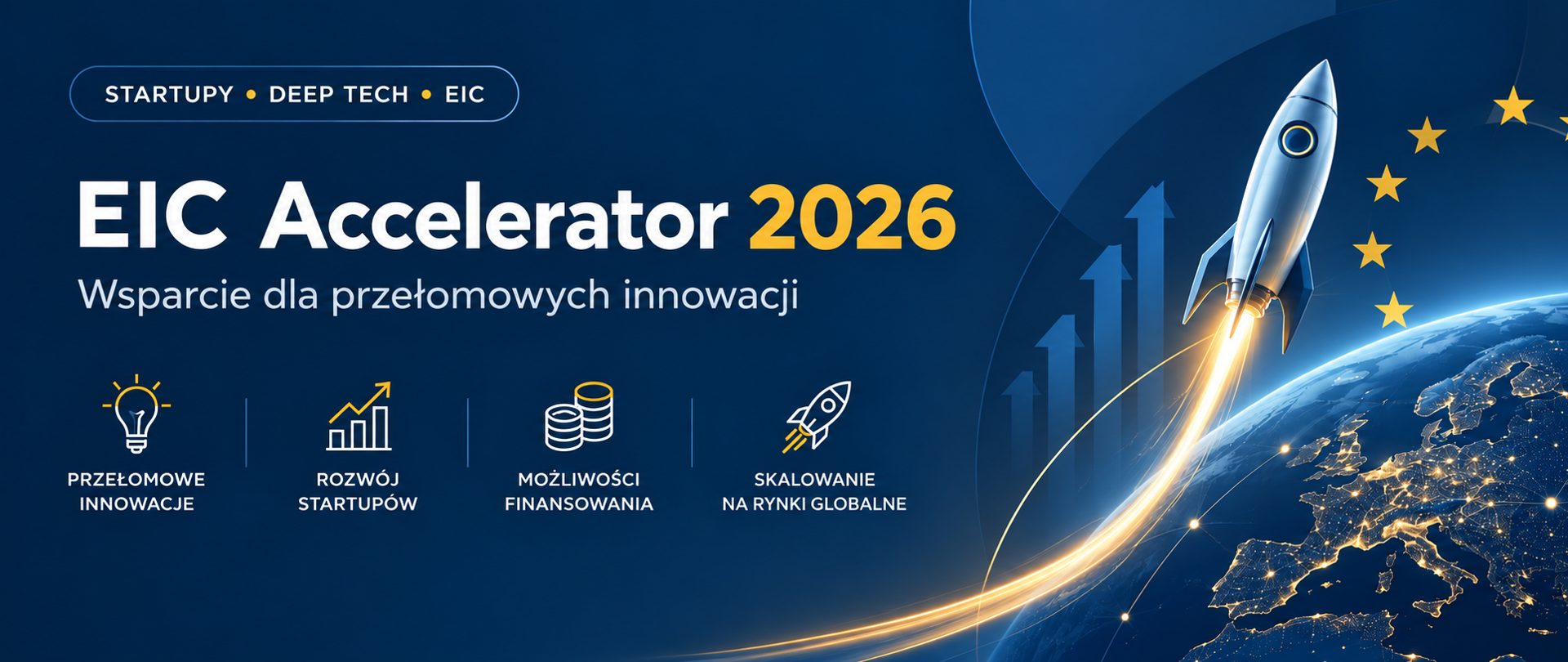 STARTUPY • DEEP TECH • EIC

EIC Accelerator 2026

Wsparcie dla przełomowych innowacji

PRZEŁOMOWE INNOWACJE

ROZWÓJ STARTUPÓW

MOŻLIWOŚCI FINANSOWANIA

SKALOWANIE NA RYNKI GLOBALNE